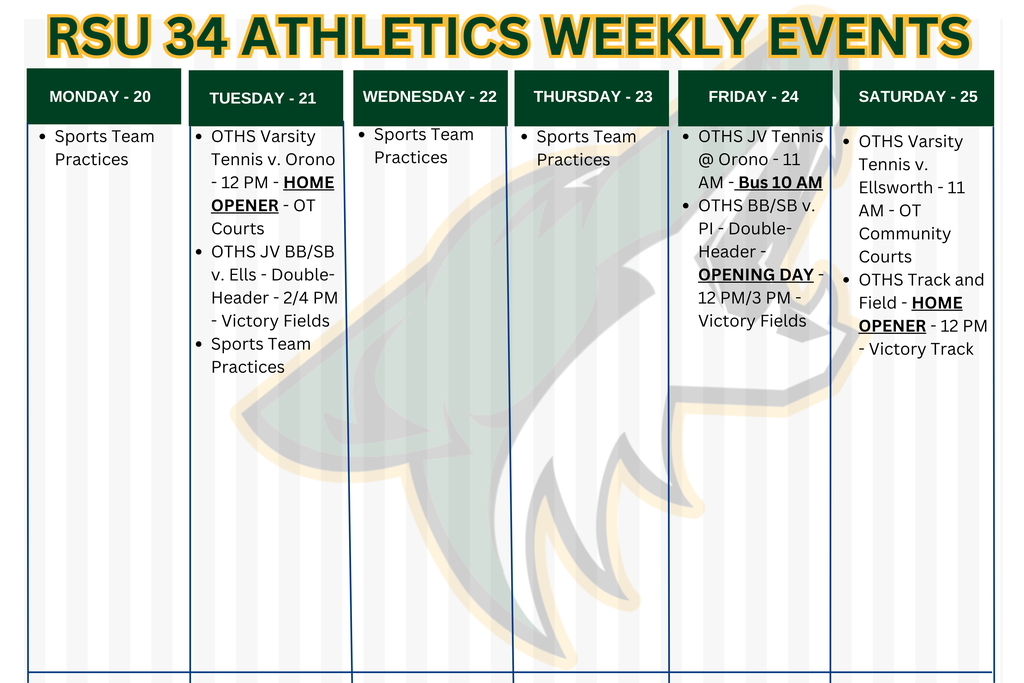 RSU 34 ATHLETICS WEEKLY EVENTS

| MONDAY - 20 | TUESDAY - 21 | WEDNESDAY - 22 | THURSDAY - 23 | FRIDAY - 24 | SATURDAY - 25 |
|---|---|---|---|---|---|
| • Sports Team Practices | • OTHS Varsity Tennis v. Orono - 12 PM - HOME OPENER - OT Courts • OTHS JV BB/SB v. Ells - Double-Header - 2/4 PM - Victory Fields • Sports Team Practices | • Sports Team Practices | • Sports Team Practices | • OTHS JV Tennis @ Orono - 11 AM - Bus 10 AM • OTHS BB/SB v. PI - Double-Header - OPENING DAY - 12 PM/3 PM - Victory Fields | • OTHS Varsity Tennis v. Ellsworth - 11 AM - OT Community Courts • OTHS Track and Field - HOME OPENER - 12 PM - Victory Track |